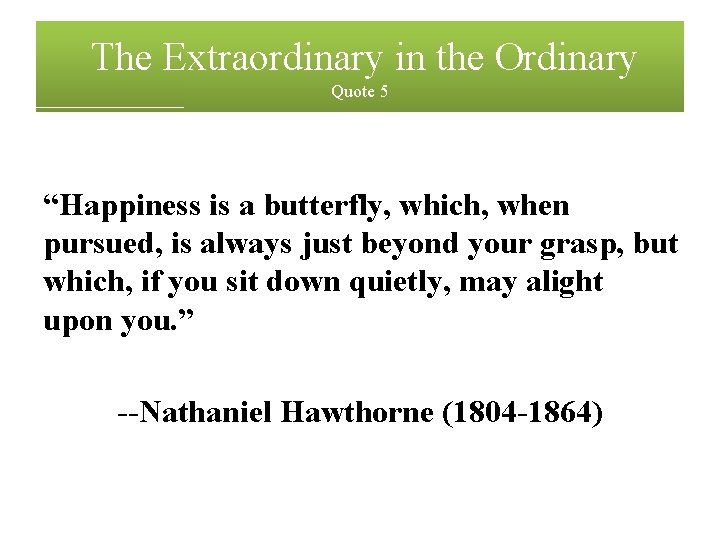 The Extraordinary in the Ordinary
Quote 5

“Happiness is a butterfly, which, when pursued, is always just beyond your grasp, but which, if you sit down quietly, may alight upon you.”

--Nathaniel Hawthorne (1804-1864)